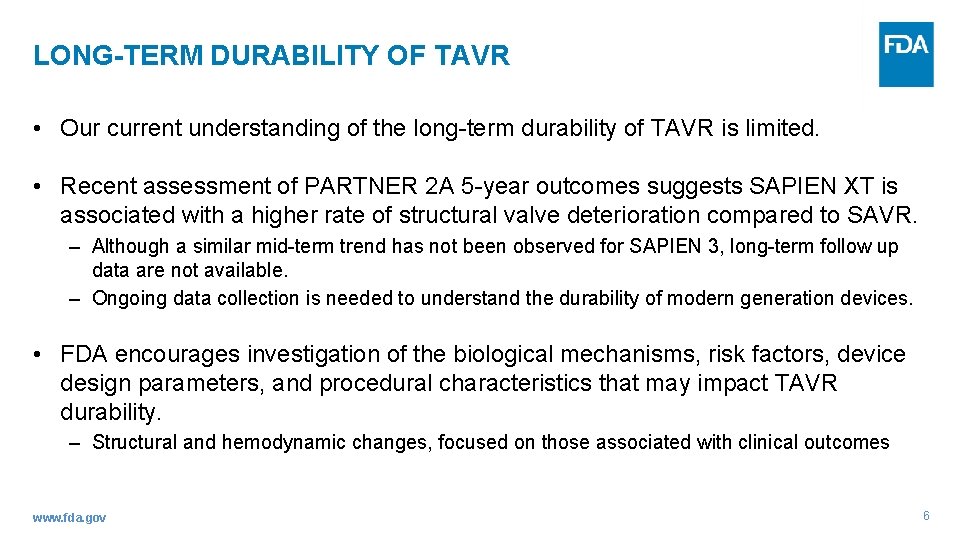 LONG-TERM DURABILITY OF TAVR

FDA

• Our current understanding of the long-term durability of TAVR is limited.

• Recent assessment of PARTNER 2A 5-year outcomes suggests SAPIEN XT is associated with a higher rate of structural valve deterioration compared to SAVR.

– Although a similar mid-term trend has not been observed for SAPIEN 3, long-term follow up data are not available.

– Ongoing data collection is needed to understand the durability of modern generation devices.

• FDA encourages investigation of the biological mechanisms, risk factors, device design parameters, and procedural characteristics that may impact TAVR durability.

– Structural and hemodynamic changes, focused on those associated with clinical outcomes

www.fda.gov

6